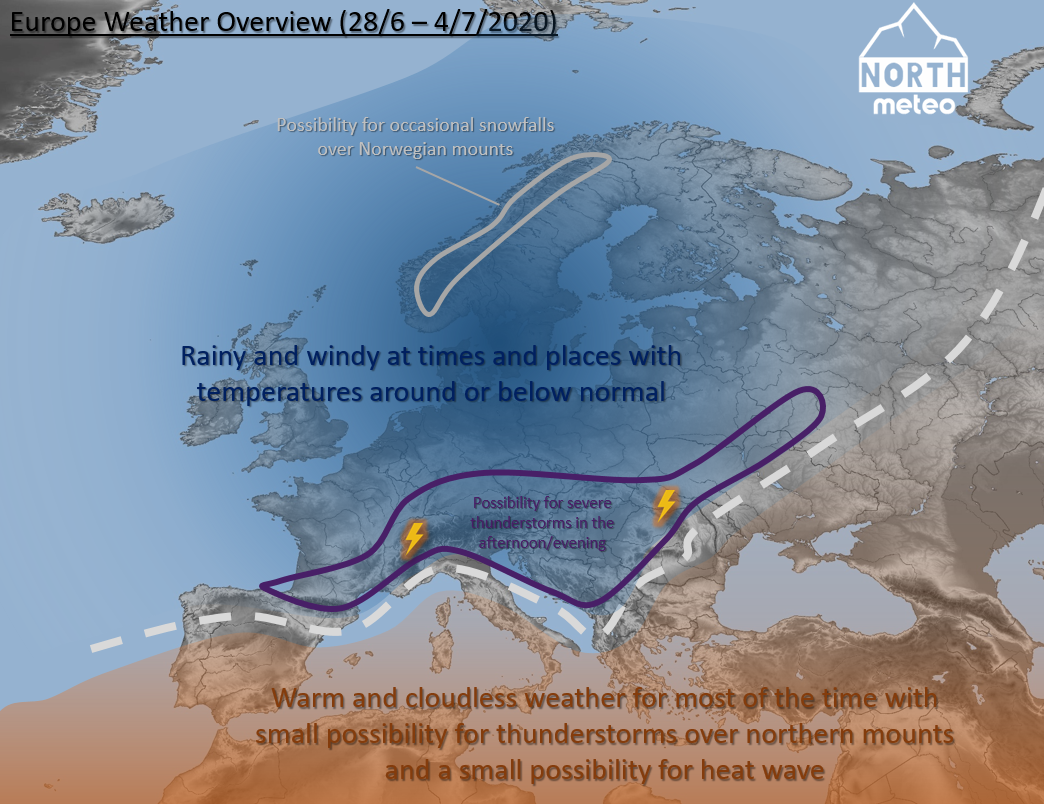 Europe Weather Overview (28/6 – 4/7/2020)

NORTH meteo

Possibility for occasional snowfalls over Norwegian mounts

Rainy and windy at times and places with temperatures around or below normal

Possibility for severe thunderstorms in the afternoon/evening

Warm and cloudless weather for most of the time with small possibility for thunderstorms over northern mounts and a small possibility for heat wave